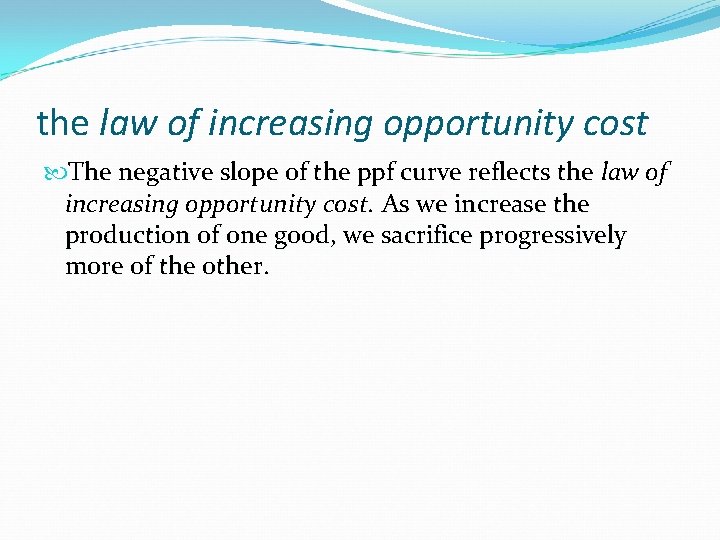 the law of increasing opportunity cost

The negative slope of the ppf curve reflects the law of increasing opportunity cost. As we increase the production of one good, we sacrifice progressively more of the other.